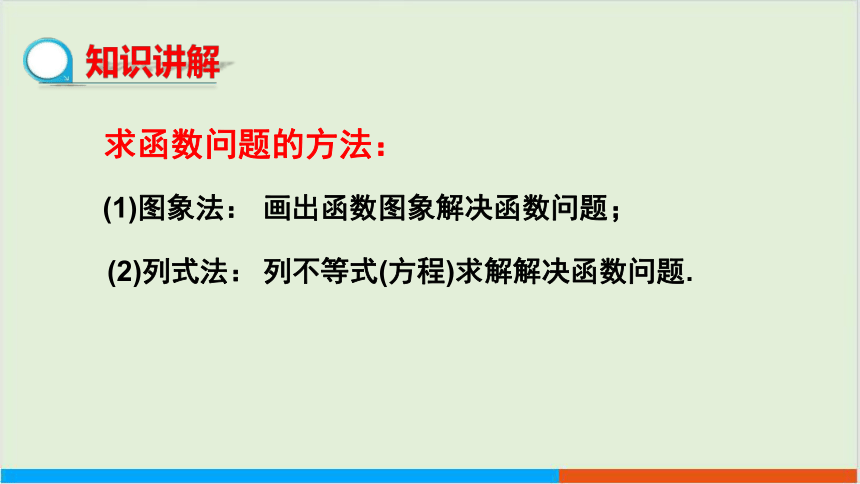 知识讲解

求函数问题的方法：

(1)图象法： 画出函数图象解决函数问题；

(2)列式法： 列不等式(方程)求解解决函数问题.